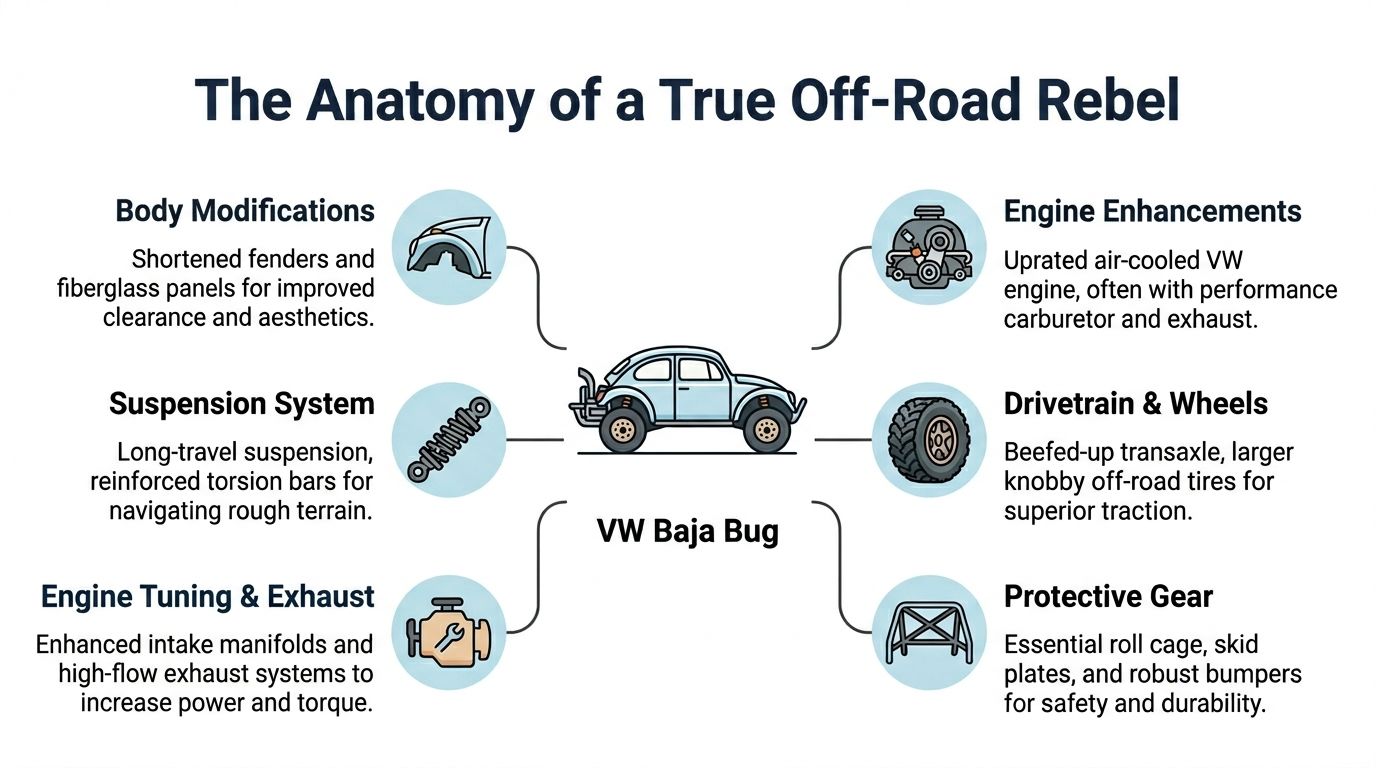 The Anatomy of a True Off-Road Rebel

Body Modifications

Shortened fenders and fiberglass panels for improved clearance and aesthetics.

Suspension System

Long-travel suspension, reinforced torsion bars for navigating rough terrain.

Engine Tuning & Exhaust

Enhanced intake manifolds and high-flow exhaust systems to increase power and torque.

VW Baja Bug

Engine Enhancements

Uprated air-cooled VW engine, often with performance carburetor and exhaust.

Drivetrain & Wheels

Beefed-up transaxle, larger knobby off-road tires for superior traction.

Protective Gear

Essential roll cage, skid plates, and robust bumpers for safety and durability.